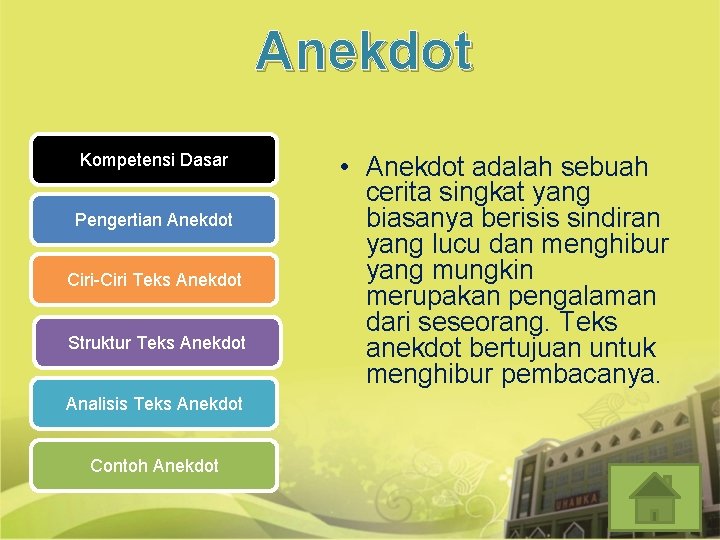 Anekdot

Kompetensi Dasar

Pengertian Anekdot

Ciri-Ciri Teks Anekdot

Struktur Teks Anekdot

Analisis Teks Anekdot

Contoh Anekdot

• Anekdot adalah sebuah cerita singkat yang biasanya berisis sindiran yang lucu dan menghibur yang mungkin merupakan pengalaman dari seseorang. Teks anekdot bertujuan untuk menghibur pembacanya.

UHAMKA